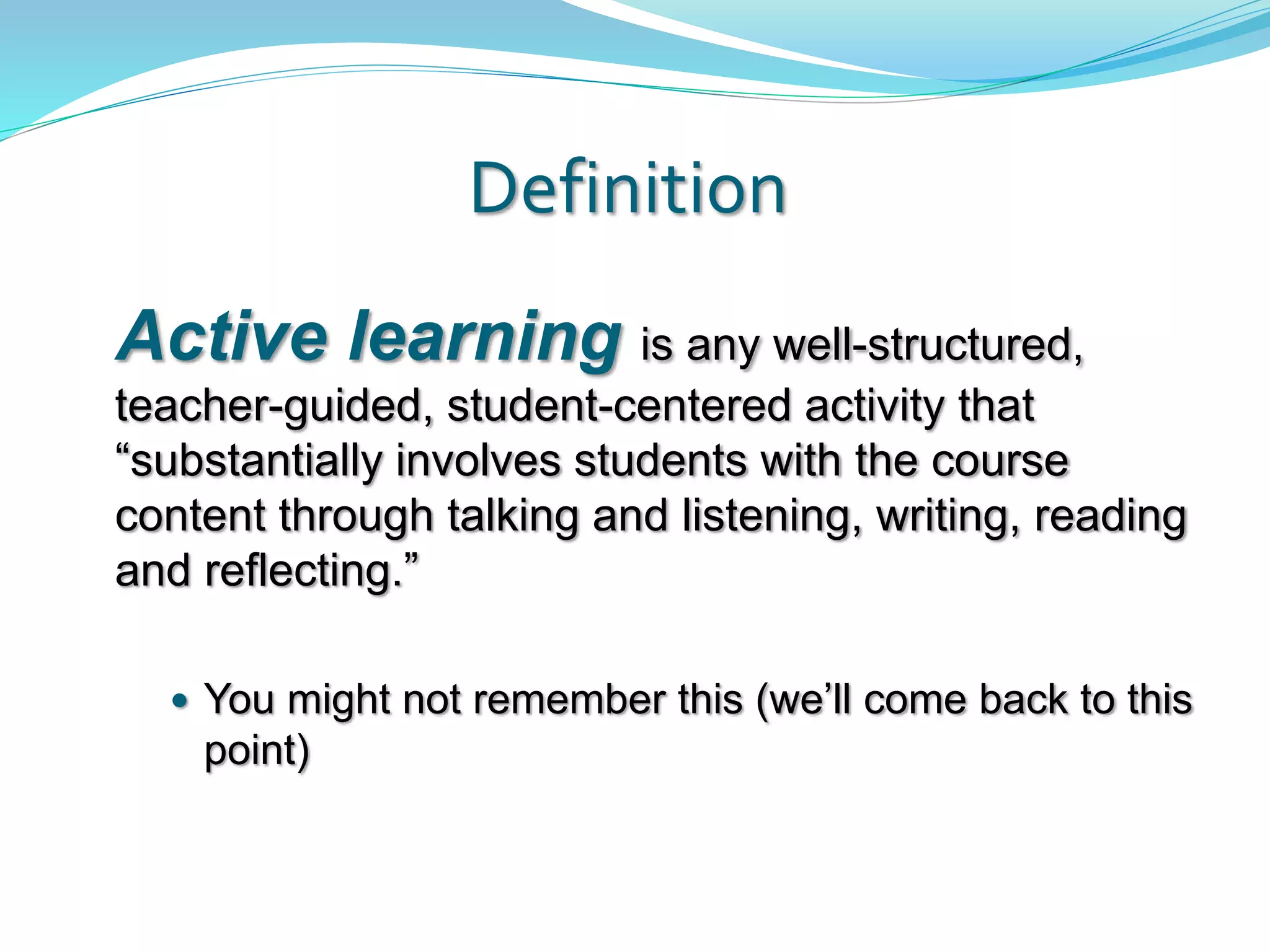 Definition

Active learning is any well-structured, teacher-guided, student-centered activity that “substantially involves students with the course content through talking and listening, writing, reading and reflecting.”

• You might not remember this (we’ll come back to this point)